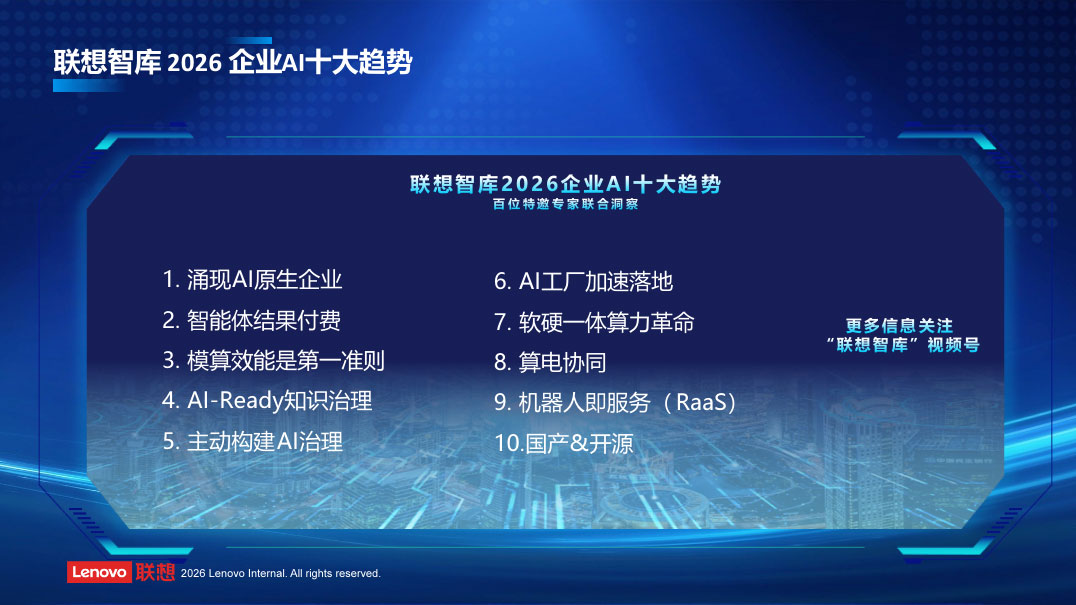 联想智库 2026 企业AI十大趋势

联想智库2026企业AI十大趋势
百位特邀专家联合洞察

1. 涌现AI原生企业
2. 智能体结果付费
3. 模算效能是第一准则
4. AI-Ready知识治理
5. 主动构建AI治理

6. AI工厂加速落地
7. 软硬一体算力革命
8. 算电协同
9. 机器人即服务（RaaS）
10.国产&开源

更多信息关注
“联想智库”视频号

Lenovo 联想 2026 Lenovo Internal. All rights reserved.